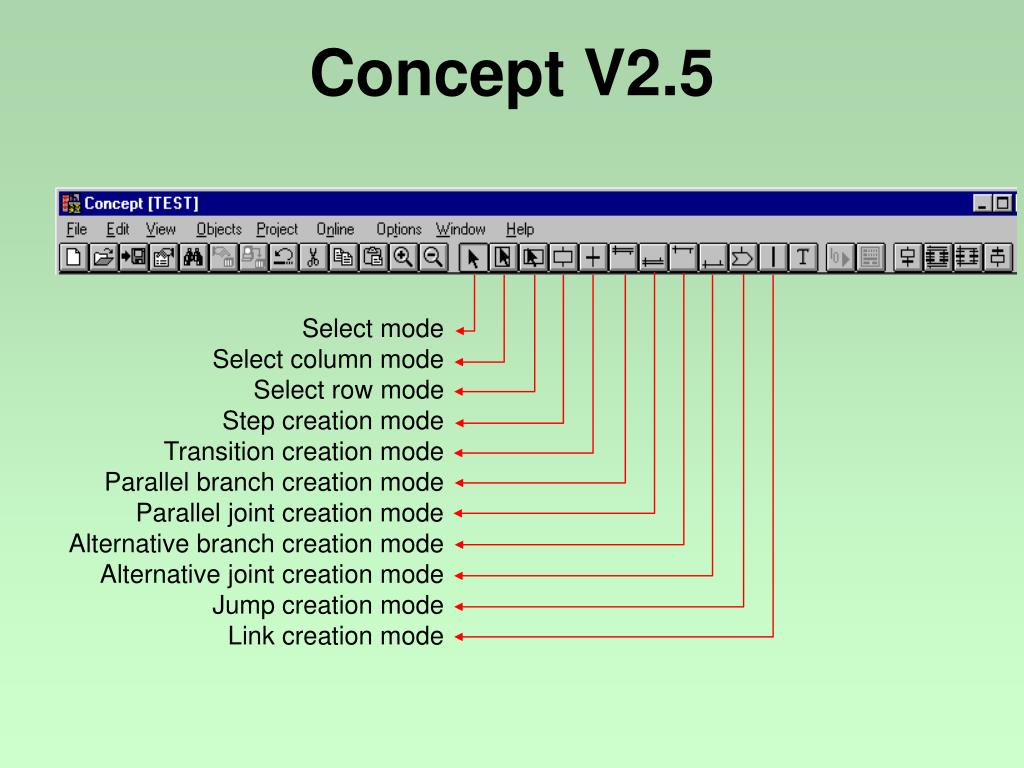 Concept V2.5

Concept [TEST]

File Edit View Objects Project Online Options Window Help

T

Select mode
Select column mode
Select row mode
Step creation mode
Transition creation mode
Parallel branch creation mode
Parallel joint creation mode
Alternative branch creation mode
Alternative joint creation mode
Jump creation mode
Link creation mode